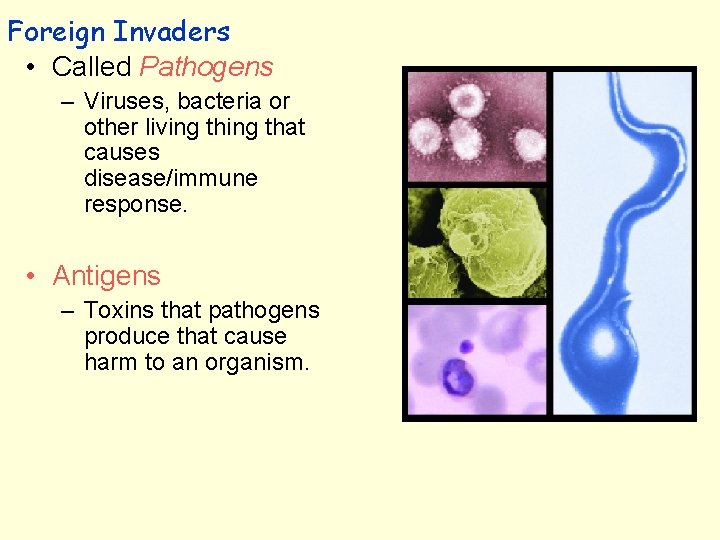 Foreign Invaders

• Called Pathogens

– Viruses, bacteria or other living thing that causes disease/immune response.

• Antigens

– Toxins that pathogens produce that cause harm to an organism.